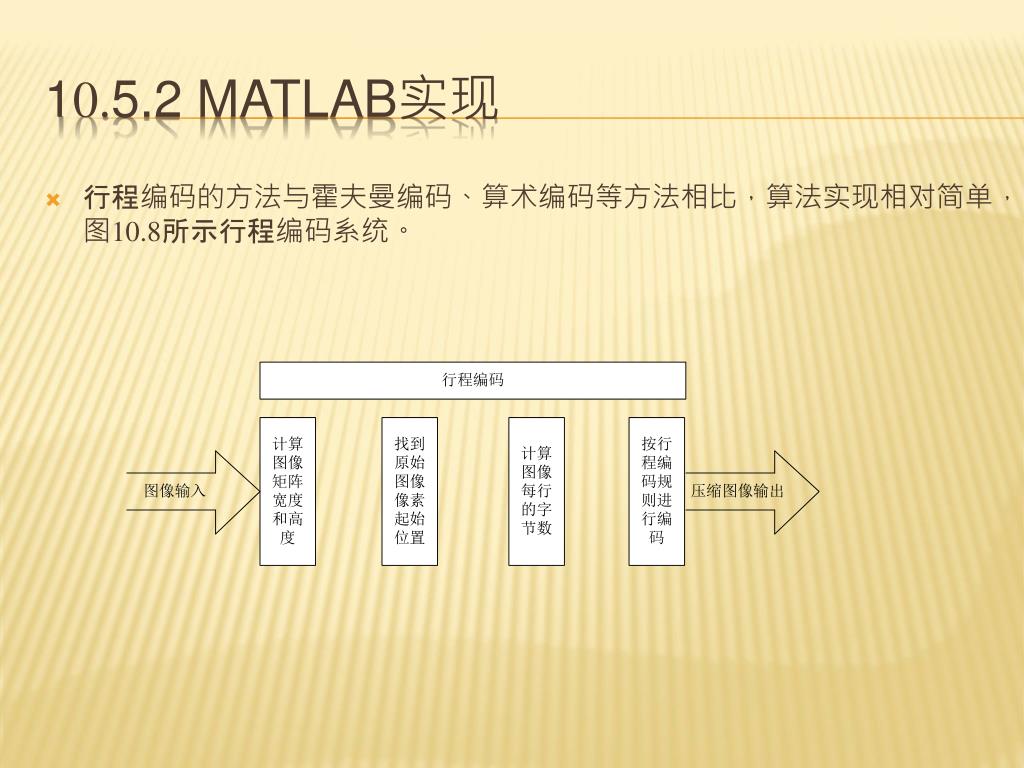 10.5.2 MATLAB实现

行程编码的方法与霍夫曼编码、算术编码等方法相比，算法实现相对简单，图10.8所示行程编码系统。

行程编码

图像输入

计算图像矩阵宽度和高度

找到原始图像像素起始位置

计算图像每行的字节数

按行程编码规则进行编码

压缩图像输出